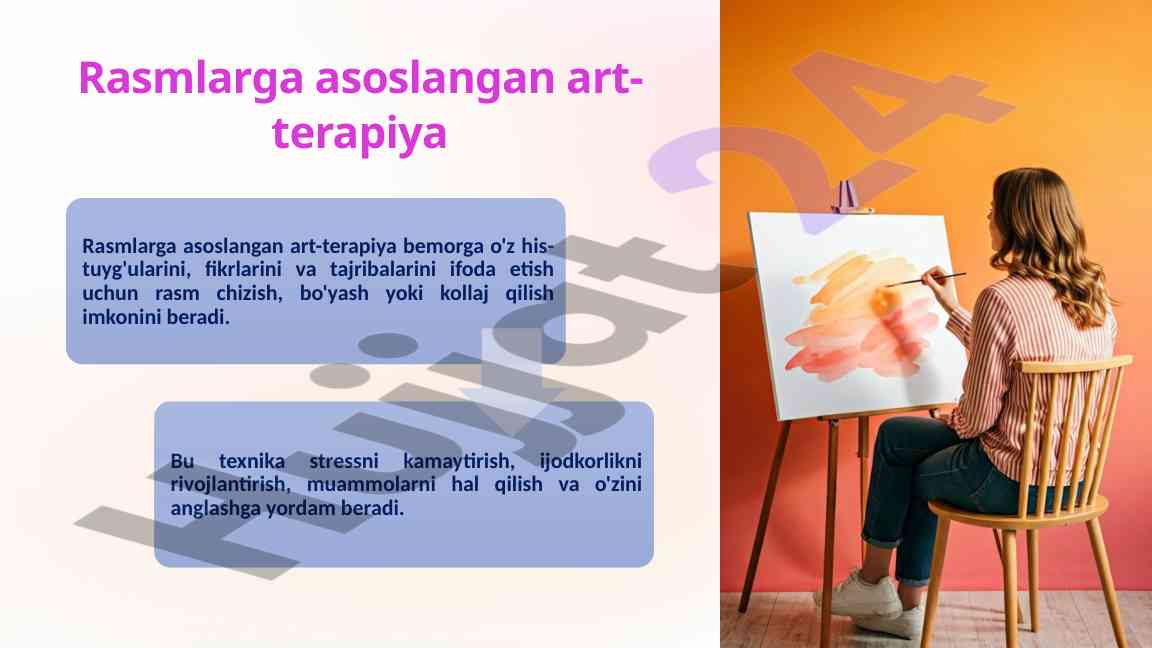 Rasmlarga asoslangan art-terapiya

Rasmlarga asoslangan art-terapiya bemorga o'z his-tuyg'ularini, fikrlarini va tajribalarini ifoda etish uchun rasm chizish, bo'yash yoki kollaj qilish imkonini beradi.

Bu texnika stressni kamaytirish, ijodkorlikni rivojlantirish, muammolarni hal qilish va o'zini anglashga yordam beradi.

Hujjat24